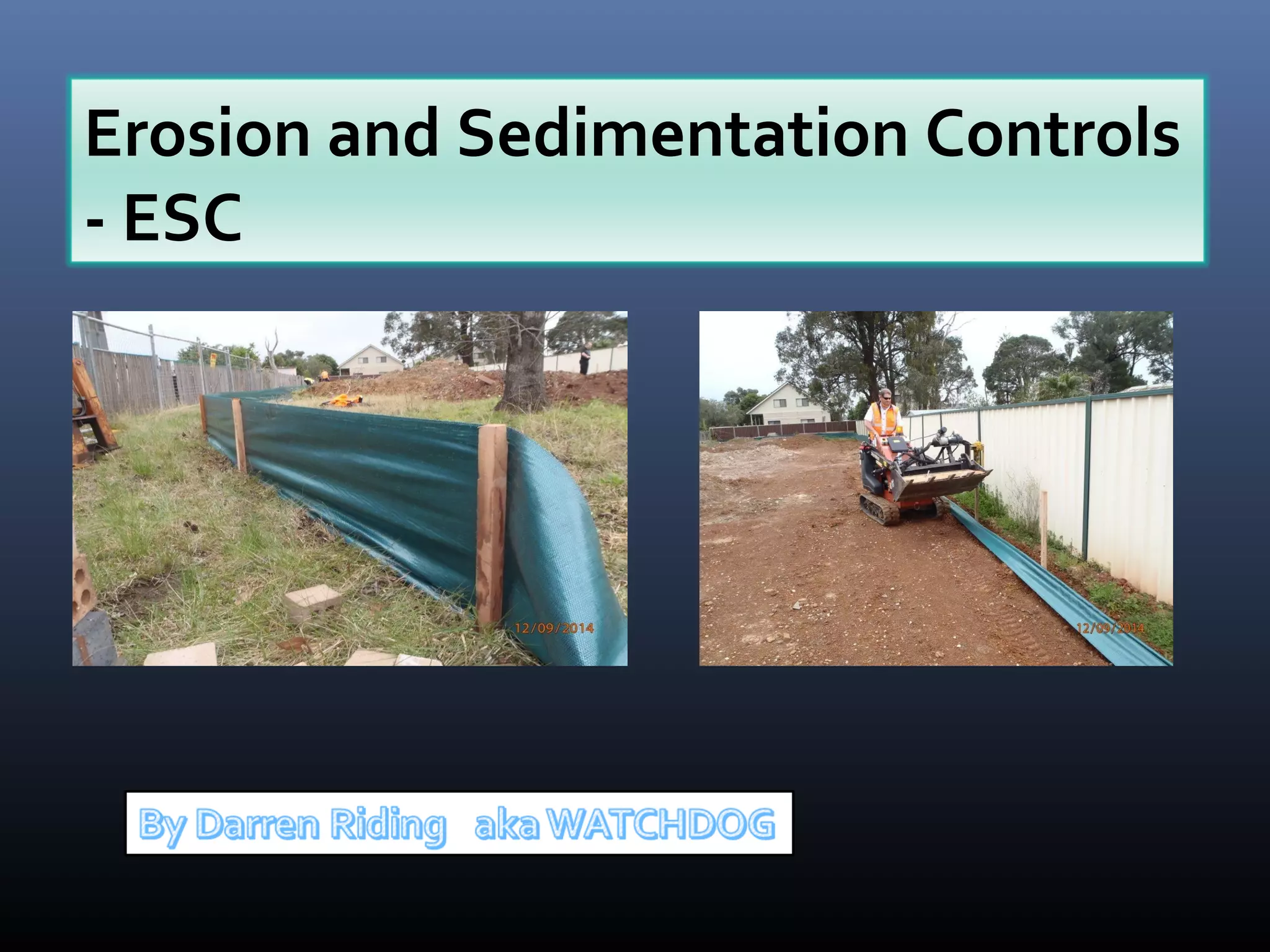 Erosion and Sedimentation Controls - ESC

12/09/2014

12/09/2014

By Darren Riding aka WATCHDOG